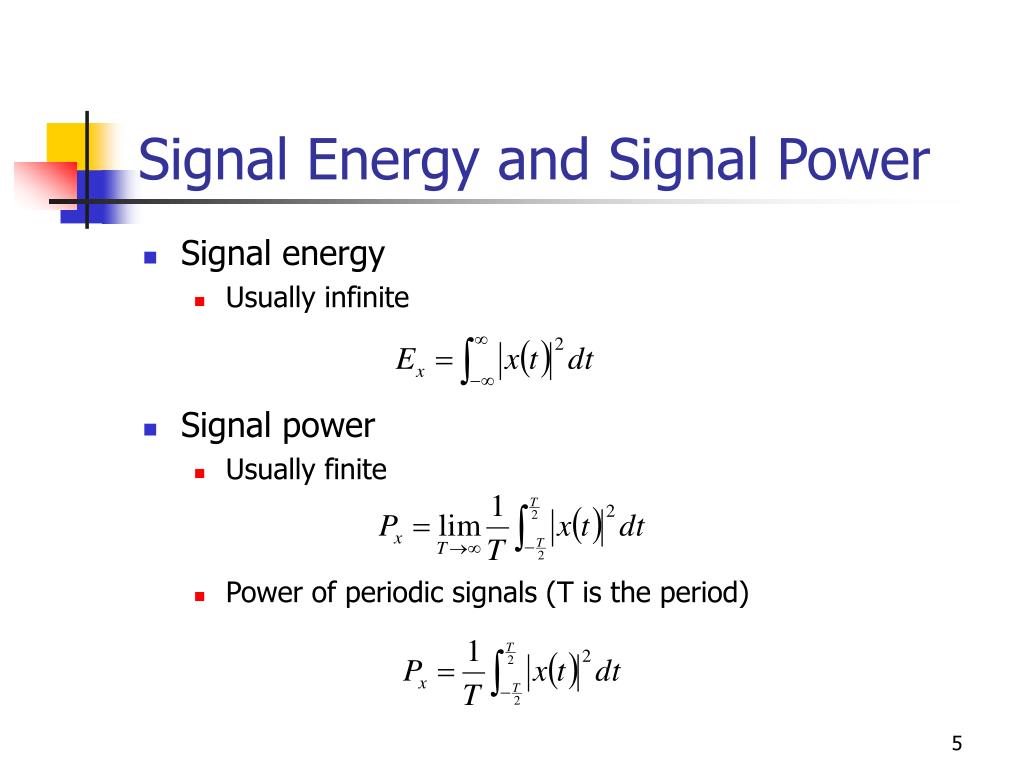 Signal Energy and Signal Power

Signal energy

Usually infinite

$E_x = \int_{-\infty}^{\infty} |x(t)|^2 \, dt$

Signal power

Usually finite

$P_x = \lim_{T \to \infty} \frac{1}{T} \int_{-\frac{T}{2}}^{\frac{T}{2}} |x(t)|^2 \, dt$

Power of periodic signals (T is the period)

$P_x = \frac{1}{T} \int_{-\frac{T}{2}}^{\frac{T}{2}} |x(t)|^2 \, dt$

5